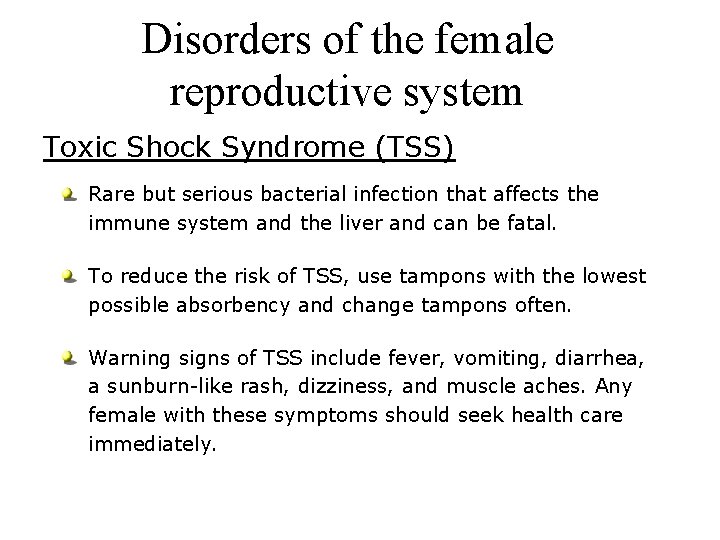 Disorders of the female reproductive system

Toxic Shock Syndrome (TSS)

Rare but serious bacterial infection that affects the immune system and the liver and can be fatal.

To reduce the risk of TSS, use tampons with the lowest possible absorbency and change tampons often.

Warning signs of TSS include fever, vomiting, diarrhea, a sunburn-like rash, dizziness, and muscle aches. Any female with these symptoms should seek health care immediately.